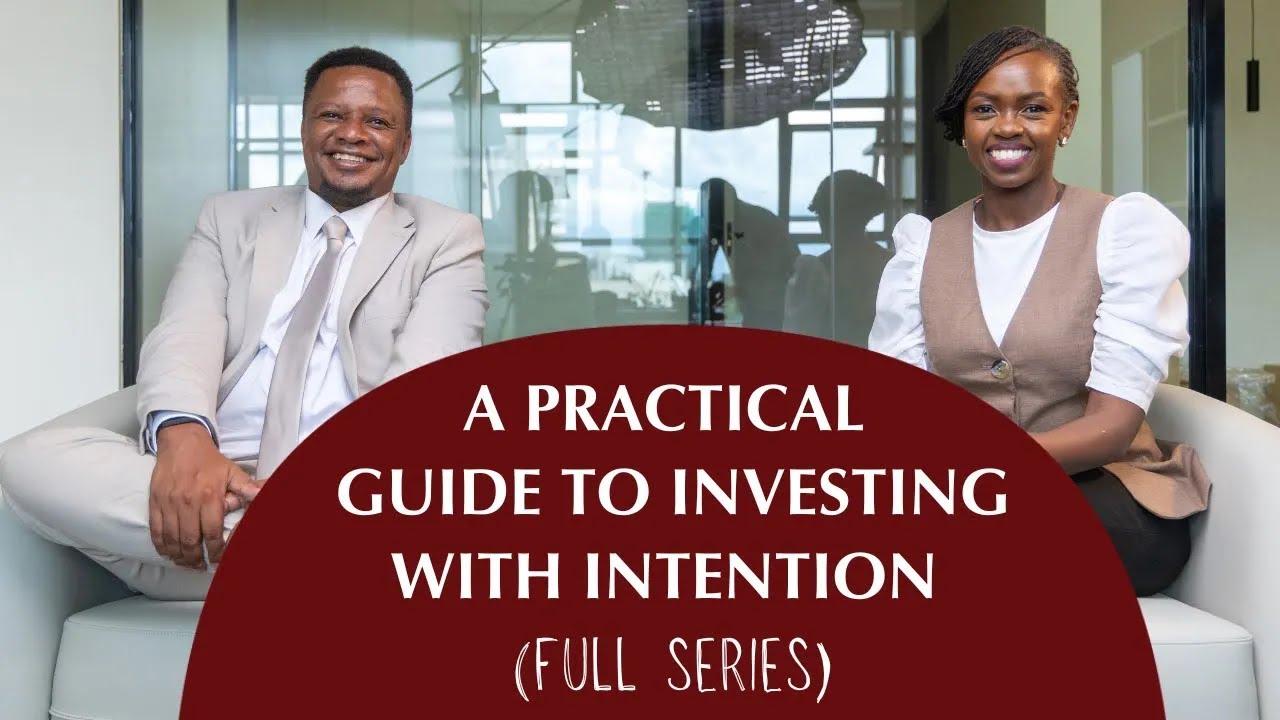 A PRACTICAL GUIDE TO INVESTING WITH INTENTION

(FULL SERIES)